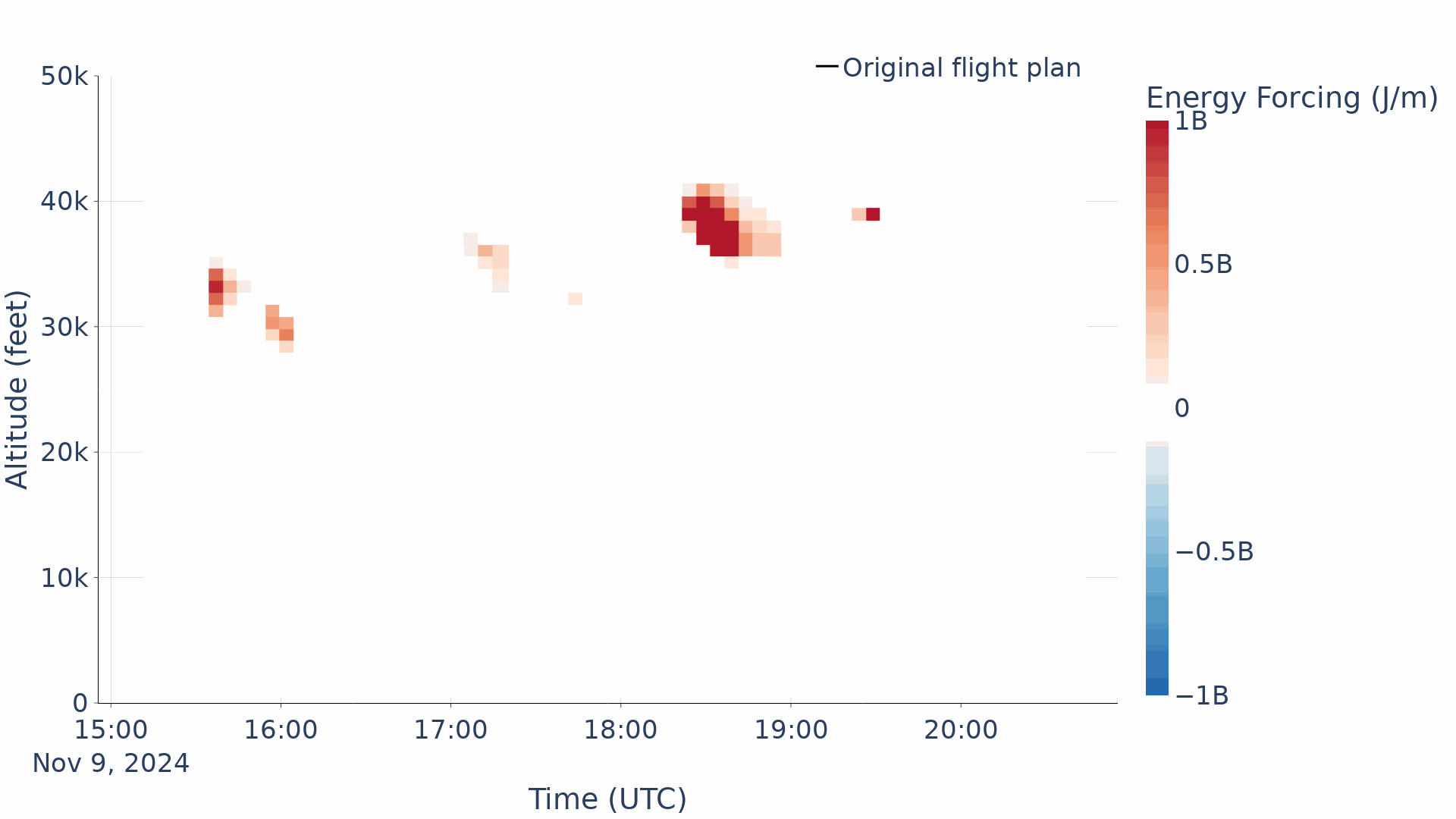 Original flight plan

Energy Forcing (J/m)

1B
0.5B
0
−0.5B
−1B

Altitude (feet)

50k
40k
30k
20k
10k
0

15:00
Nov 9, 2024
16:00
17:00
18:00
19:00
20:00

Time (UTC)